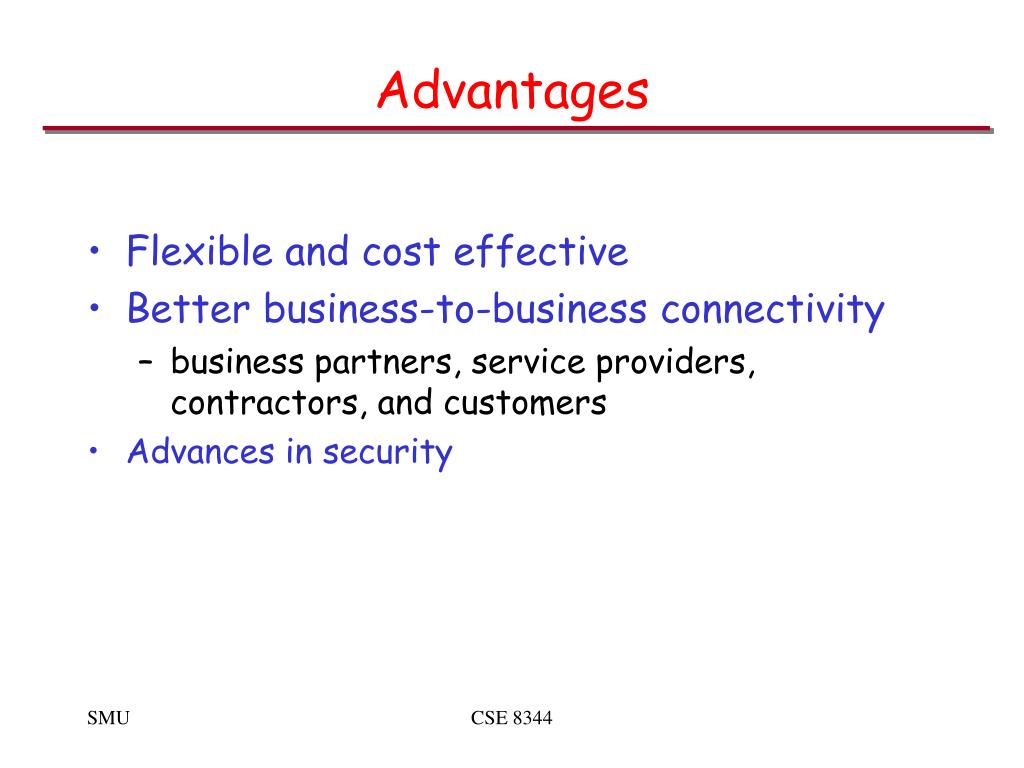 Advantages

• Flexible and cost effective
• Better business-to-business connectivity
– business partners, service providers, contractors, and customers
• Advances in security

SMU

CSE 8344